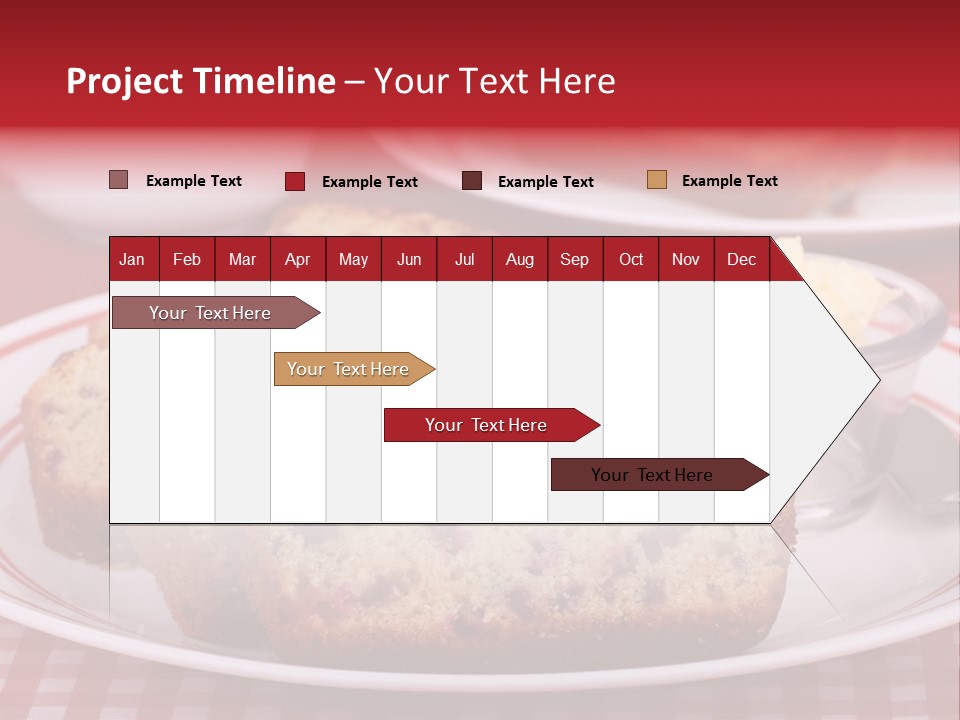 Project Timeline – Your Text Here

Example Text
Example Text
Example Text
Example Text

| Jan | Feb | Mar | Apr | May | Jun | Jul | Aug | Sep | Oct | Nov | Dec |
|---|---|---|---|---|---|---|---|---|---|---|---|

Your Text Here
Your Text Here
Your Text Here
Your Text Here